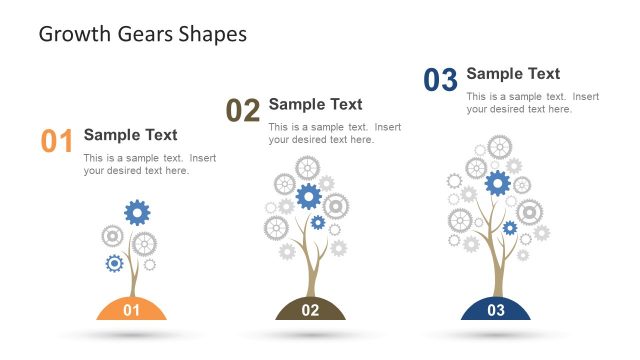 Growth Gears Shapes

01 Sample Text

This is a sample text. Insert your desired text here.

02 Sample Text

This is a sample text. Insert your desired text here.

03 Sample Text

This is a sample text. Insert your desired text here.

01

02

03